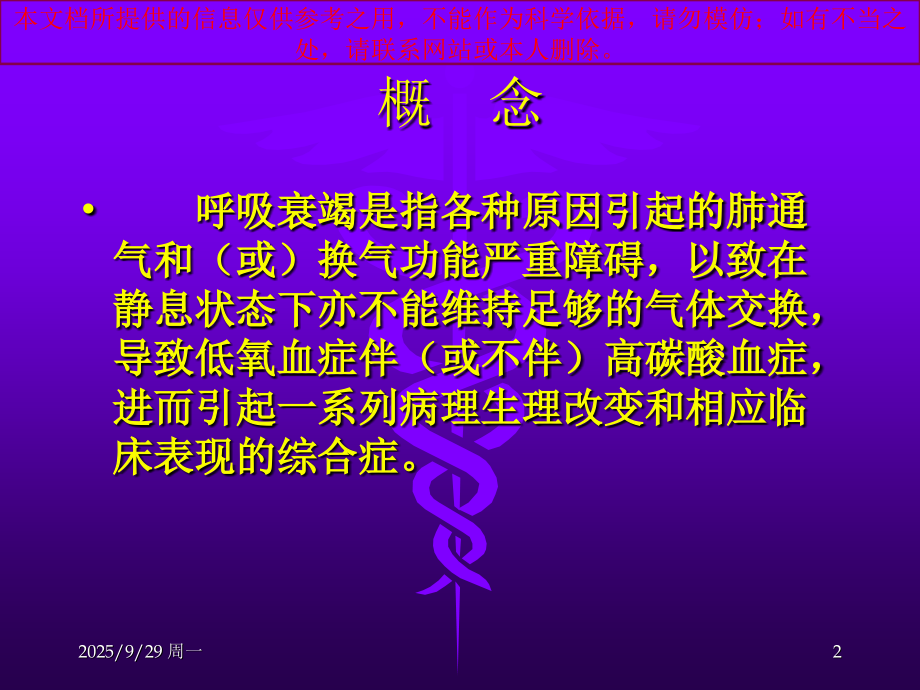 本文档所提供的信息仅供参考之用，不能作为科学依据，请勿模仿；如有不当之处，请联系网站或本人删除。

概　念

• 　　呼吸衰竭是指各种原因引起的肺通气和（或）换气功能严重障碍，以致在静息状态下亦不能维持足够的气体交换，导致低氧血症伴（或不伴）高碳酸血症，进而引起一系列病理生理改变和相应临床表现的综合症。

2025/9/29 周一

2